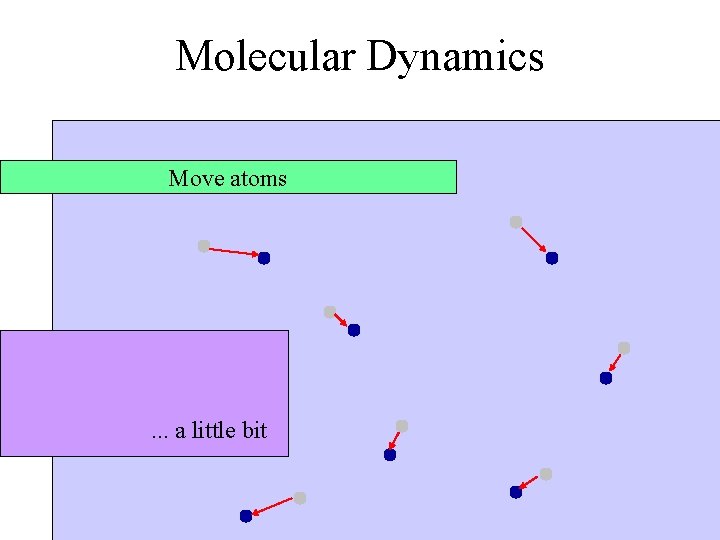 Molecular Dynamics

Move atoms

... a little bit